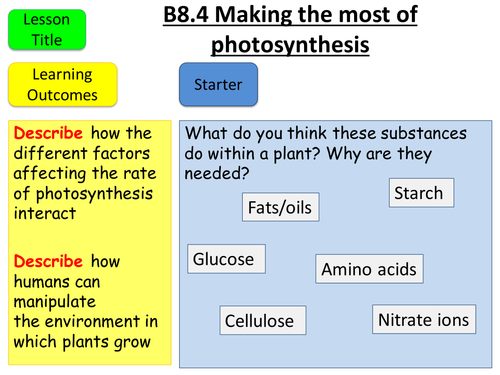 Lesson Title

B8.4 Making the most of photosynthesis

Learning Outcomes

Starter

Describe how the different factors affecting the rate of photosynthesis interact

Describe how humans can manipulate the environment in which plants grow

What do you think these substances do within a plant? Why are they needed?

Starch

Fats/oils

Glucose

Amino acids

Cellulose

Nitrate ions